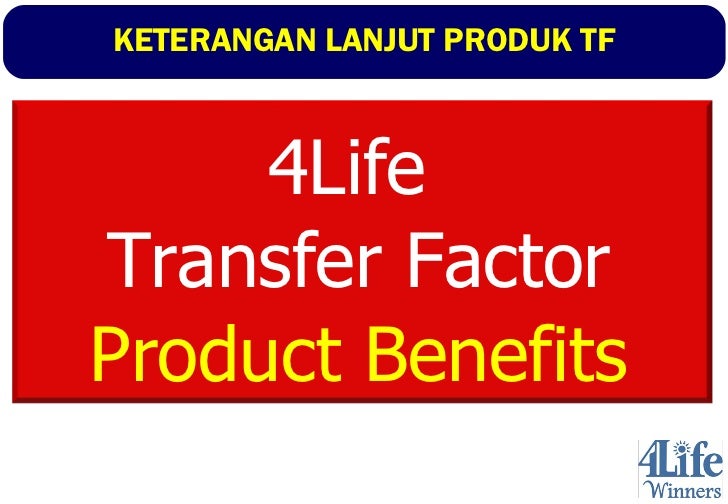 KETERANGAN LANJUT PRODUK TF

4Life
Transfer Factor
Product Benefits

4Life
Winners